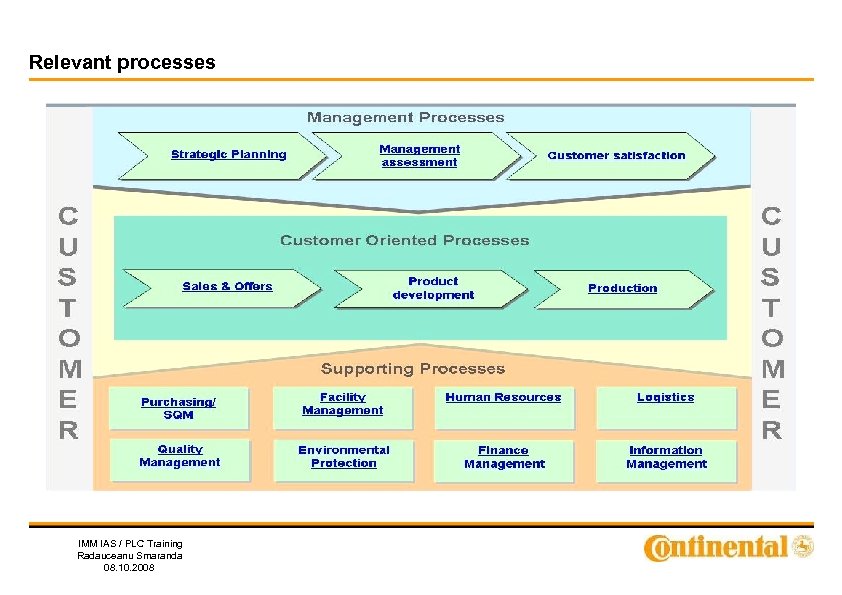 Relevant processes

CUSTOMER

Management Processes

Strategic Planning

Management assessment

Customer satisfaction

Customer Oriented Processes

Sales & Offers

Product development

Production

Supporting Processes

Purchasing/ SQM

Facility Management

Human Resources

Logistics

Quality Management

Environmental Protection

Finance Management

Information Management

CUSTOMER

IMM IAS / PLC Training
Radauceanu Smaranda
08.10.2008

Continental